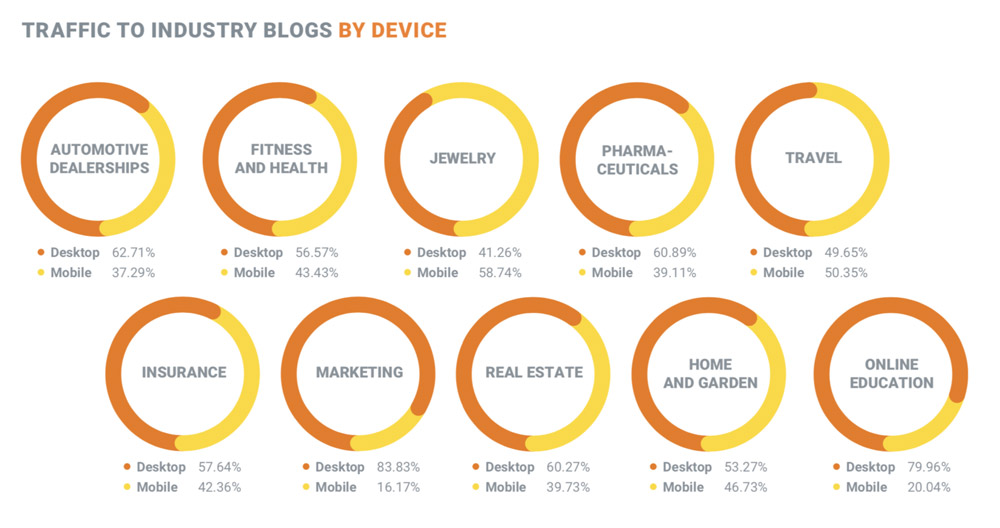 TRAFFIC TO INDUSTRY BLOGS BY DEVICE

AUTOMOTIVE DEALERSHIPS
Desktop 62.71%
Mobile 37.29%

FITNESS AND HEALTH
Desktop 56.57%
Mobile 43.43%

JEWELRY
Desktop 41.26%
Mobile 58.74%

PHARMA-CEUTICALS
Desktop 60.89%
Mobile 39.11%

TRAVEL
Desktop 49.65%
Mobile 50.35%

INSURANCE
Desktop 57.64%
Mobile 42.36%

MARKETING
Desktop 83.83%
Mobile 16.17%

REAL ESTATE
Desktop 60.27%
Mobile 39.73%

HOME AND GARDEN
Desktop 53.27%
Mobile 46.73%

ONLINE EDUCATION
Desktop 79.96%
Mobile 20.04%